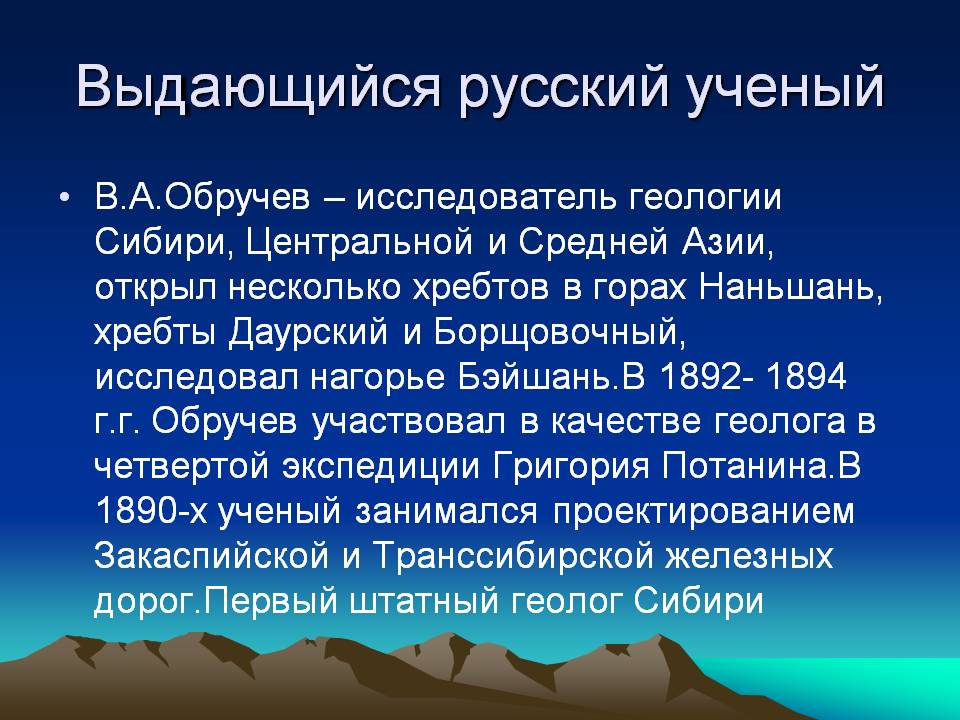 Выдающийся русский ученый

• В.А.Обручев – исследователь геологии Сибири, Центральной и Средней Азии, открыл несколько хребтов в горах Наньшань, хребты Даурский и Борщовочный, исследовал нагорье Бэйшань.В 1892- 1894 г.г. Обручев участвовал в качестве геолога в четвертой экспедиции Григория Потанина.В 1890-х ученый занимался проектированием Закаспийской и Транссибирской железных дорог.Первый штатный геолог Сибири